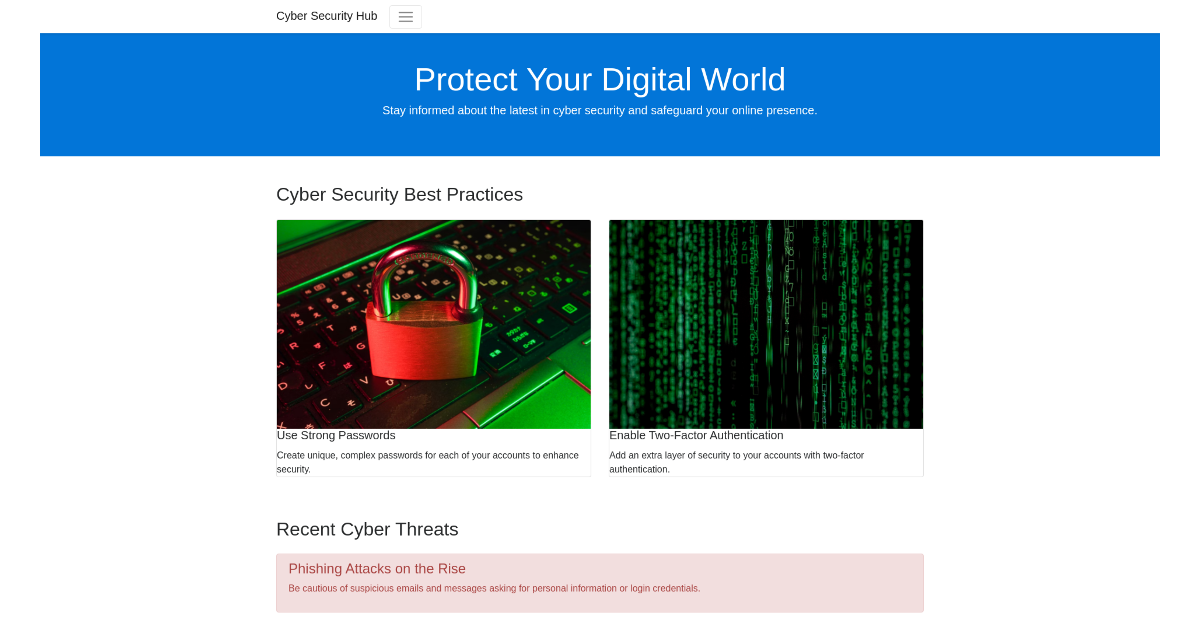 Cyber Security Hub

Protect Your Digital World

Stay informed about the latest in cyber security and safeguard your online presence.

Cyber Security Best Practices

Use Strong Passwords

Create unique, complex passwords for each of your accounts to enhance security.

Enable Two-Factor Authentication

Add an extra layer of security to your accounts with two-factor authentication.

Recent Cyber Threats

Phishing Attacks on the Rise

Be cautious of suspicious emails and messages asking for personal information or login credentials.